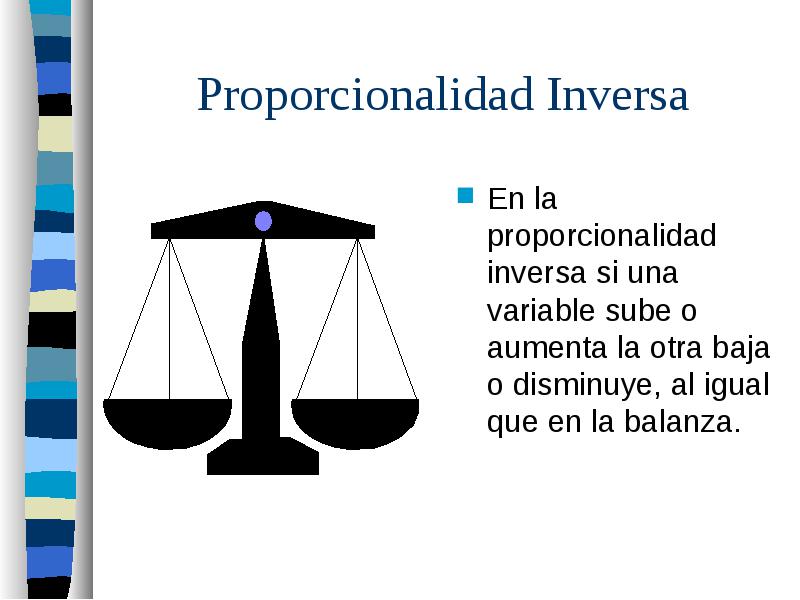 Proporcionalidad Inversa

En la proporcionalidad inversa si una variable sube o aumenta la otra baja o disminuye, al igual que en la balanza.